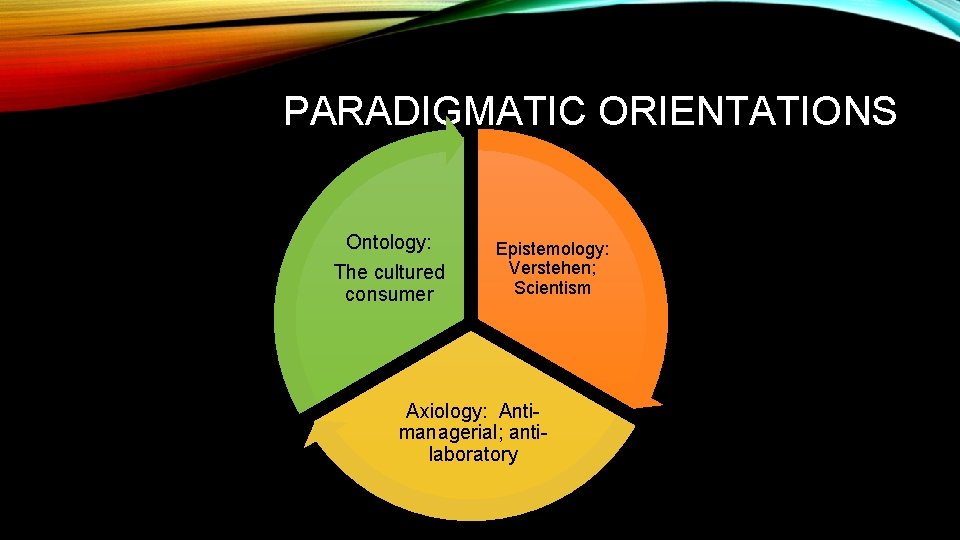 PARADIGMATIC ORIENTATIONS

Ontology:

The cultured consumer

Epistemology: Verstehen; Scientism

Axiology: Anti-managerial; anti-laboratory